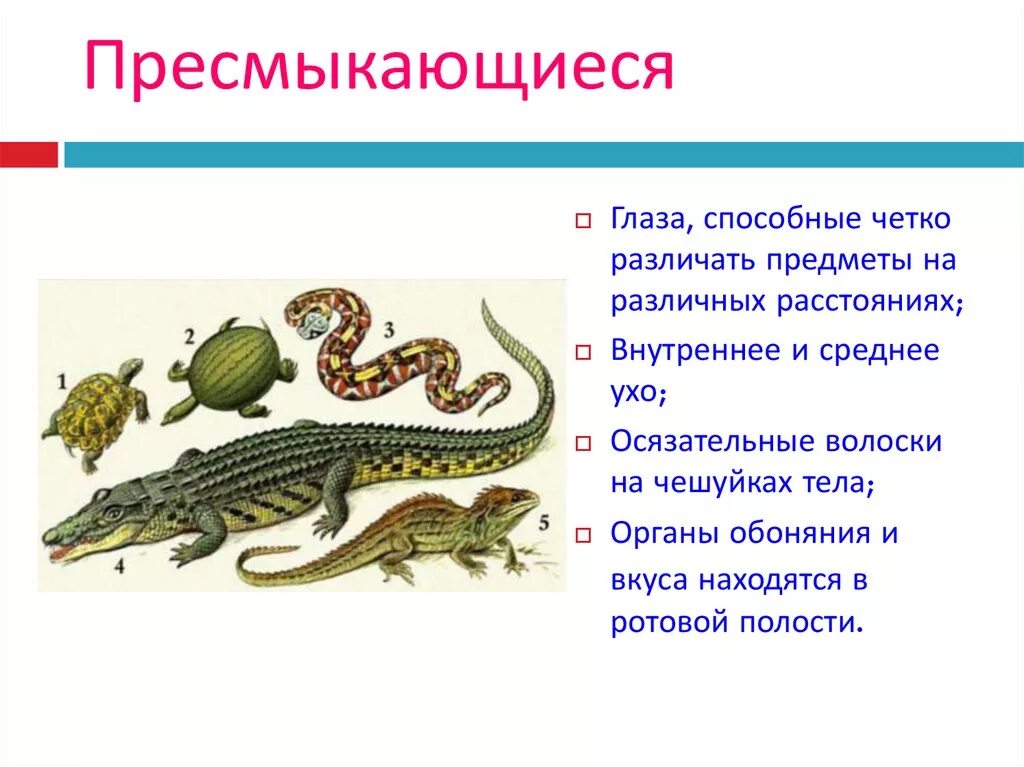 Пресмыкающиеся

1
2
3
4
5

Глаза, способные четко различать предметы на различных расстояниях;

Внутреннее и среднее ухо;

Осязательные волоски на чешуйках тела;

Органы обоняния и вкуса находятся в ротовой полости.